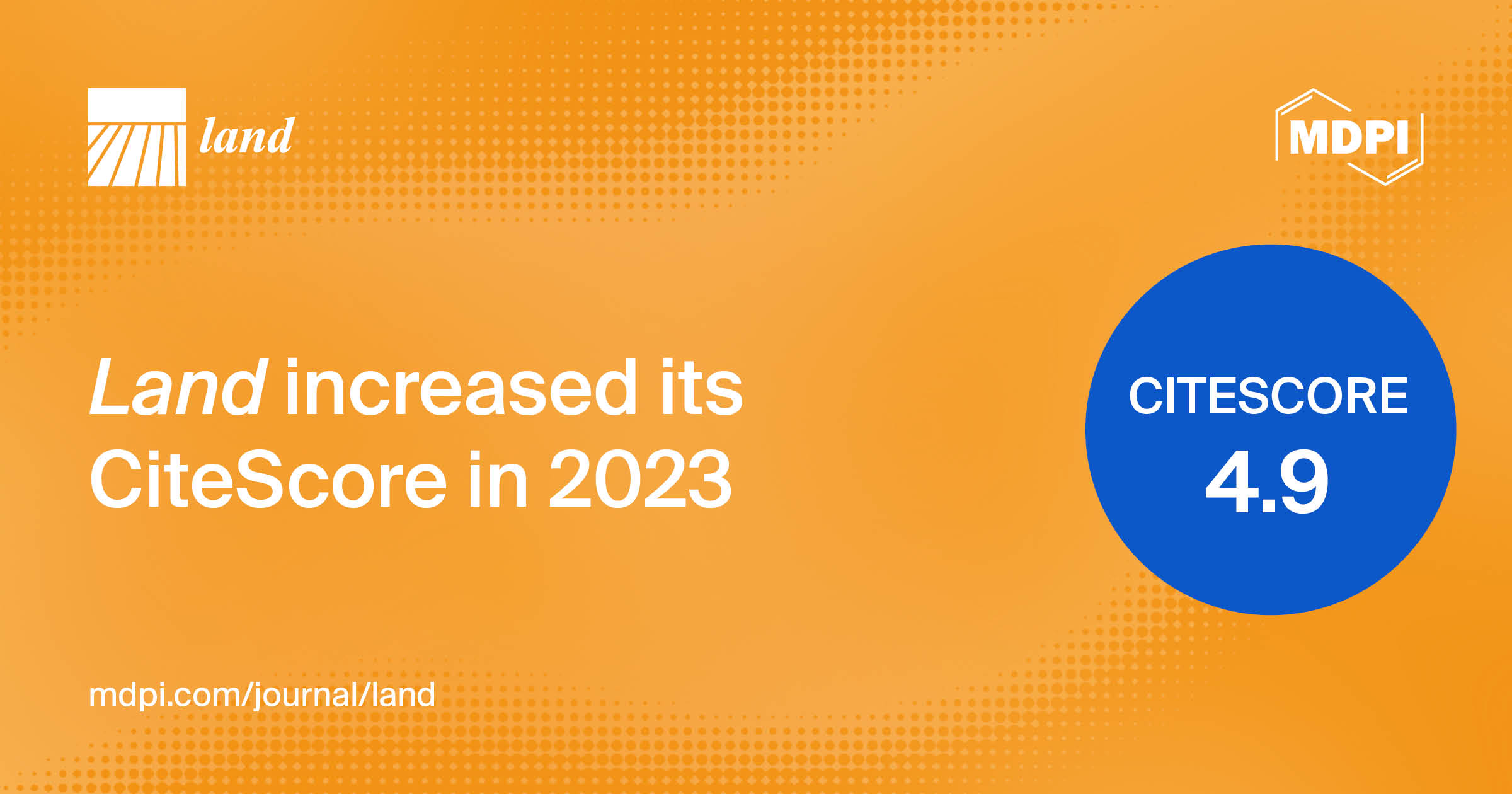 land

MDPI

Land increased its CiteScore in 2023

CITESCORE
4.9

mdpi.com/journal/land